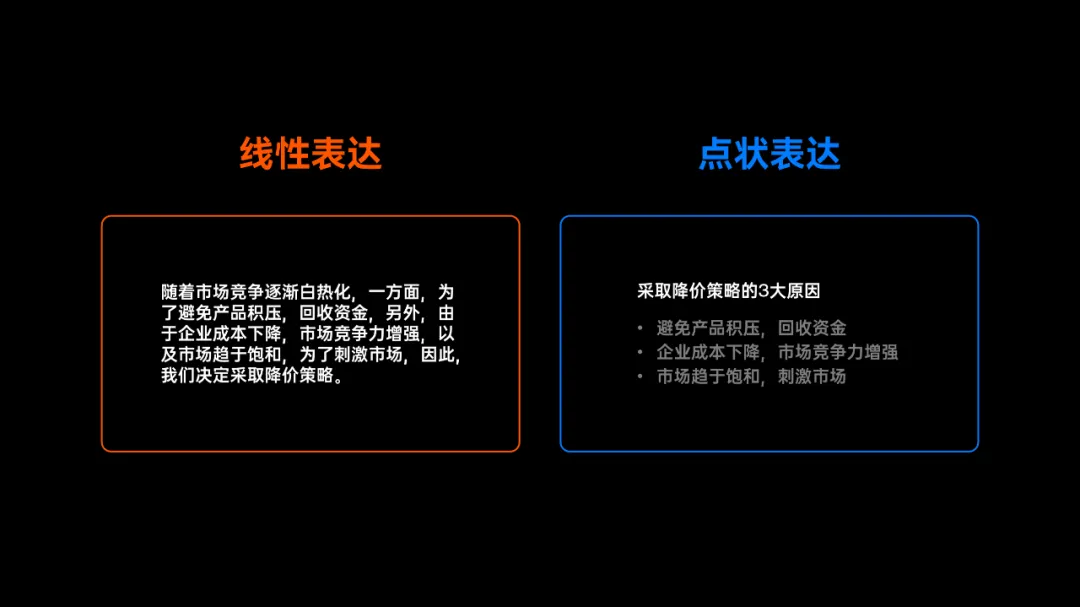 线性表达

随着市场竞争逐渐白热化，一方面，为了避免产品积压，回收资金，另外，由于企业成本下降，市场竞争力增强，以及市场趋于饱和，为了刺激市场，因此，我们决定采取降价策略。

点状表达

采取降价策略的3大原因

• 避免产品积压，回收资金
• 企业成本下降，市场竞争力增强
• 市场趋于饱和，刺激市场